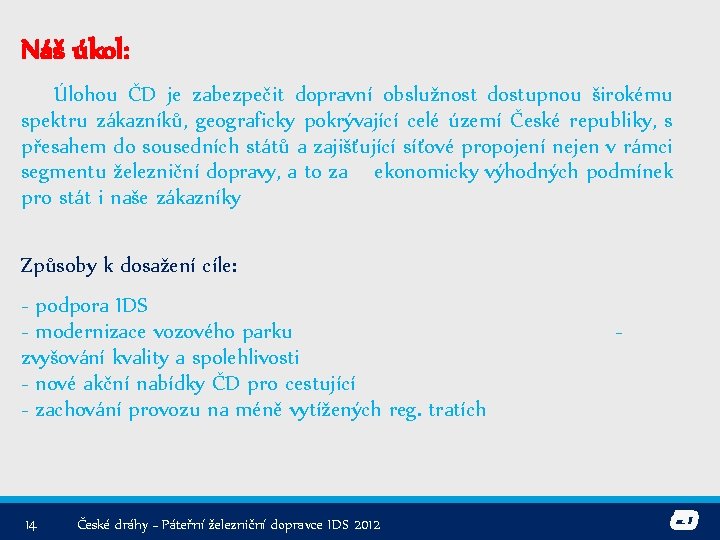 Náš úkol:

Úlohou ČD je zabezpečit dopravní obslužnost dostupnou širokému spektru zákazníků, geograficky pokrývající celé území České republiky, s přesahem do sousedních států a zajišťující síťové propojení nejen v rámci segmentu železniční dopravy, a to za ekonomicky výhodných podmínek pro stát i naše zákazníky

Způsoby k dosažení cíle:

- podpora IDS
- modernizace vozového parku -
zvyšování kvality a spolehlivosti
- nové akční nabídky ČD pro cestující
- zachování provozu na méně vytížených reg. tratích

14 České dráhy - Páteřní železniční dopravce IDS 2012